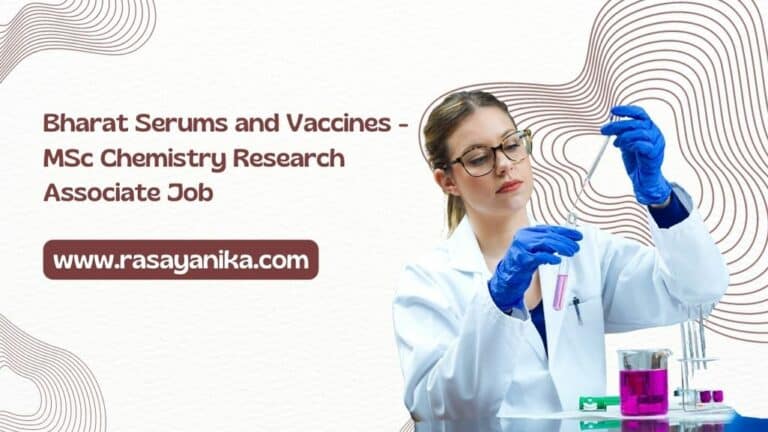 Bharat Serums and Vaccines - MSc Chemistry Research Associate Job

www.rasayanika.com